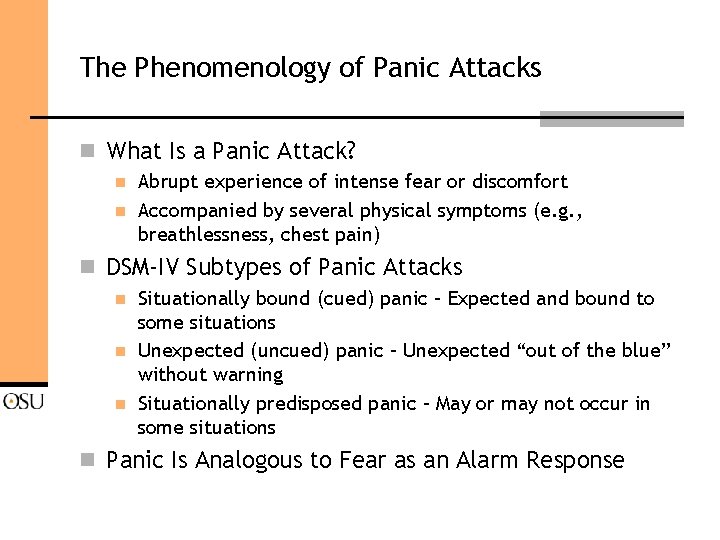 The Phenomenology of Panic Attacks

What Is a Panic Attack?

Abrupt experience of intense fear or discomfort

Accompanied by several physical symptoms (e.g., breathlessness, chest pain)

DSM-IV Subtypes of Panic Attacks

Situationally bound (cued) panic – Expected and bound to some situations

Unexpected (uncued) panic – Unexpected “out of the blue” without warning

Situationally predisposed panic – May or may not occur in some situations

Panic Is Analogous to Fear as an Alarm Response

OSU